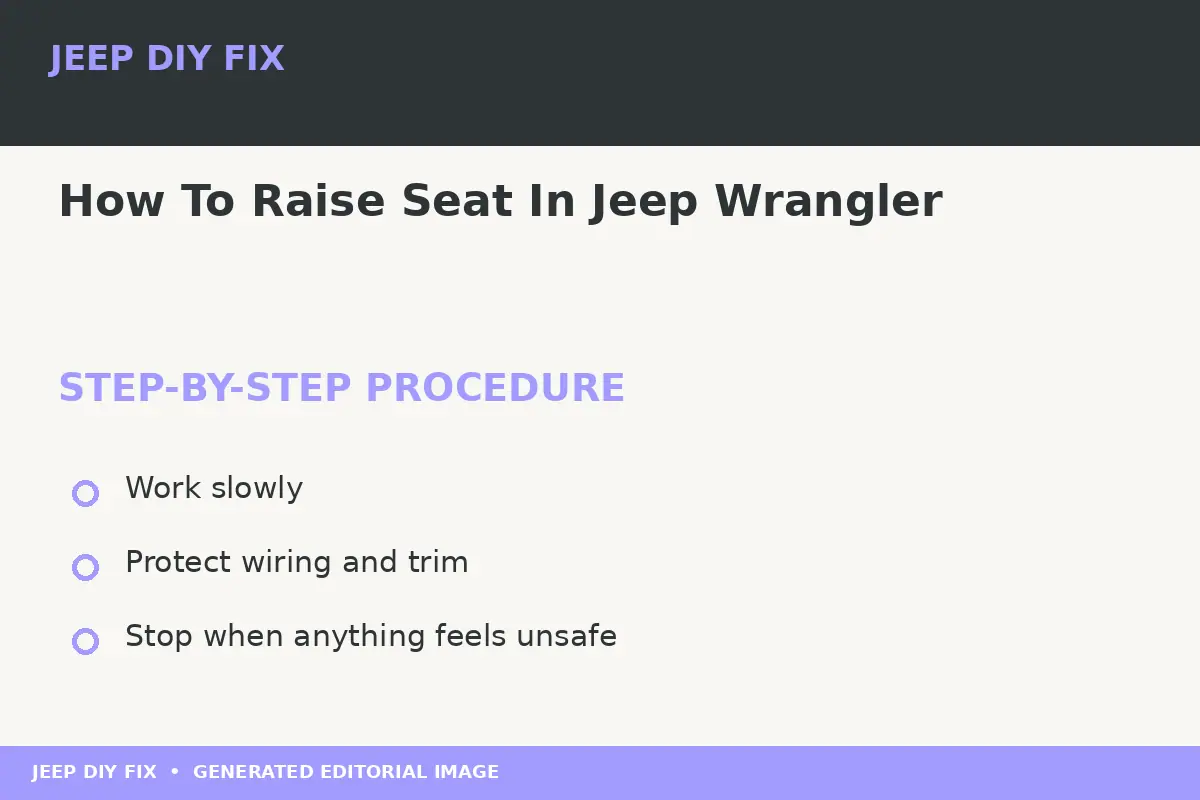 JEEP DIY FIX

How To Raise Seat In Jeep Wrangler

STEP-BY-STEP PROCEDURE

Work slowly

Protect wiring and trim

Stop when anything feels unsafe

JEEP DIY FIX • GENERATED EDITORIAL IMAGE